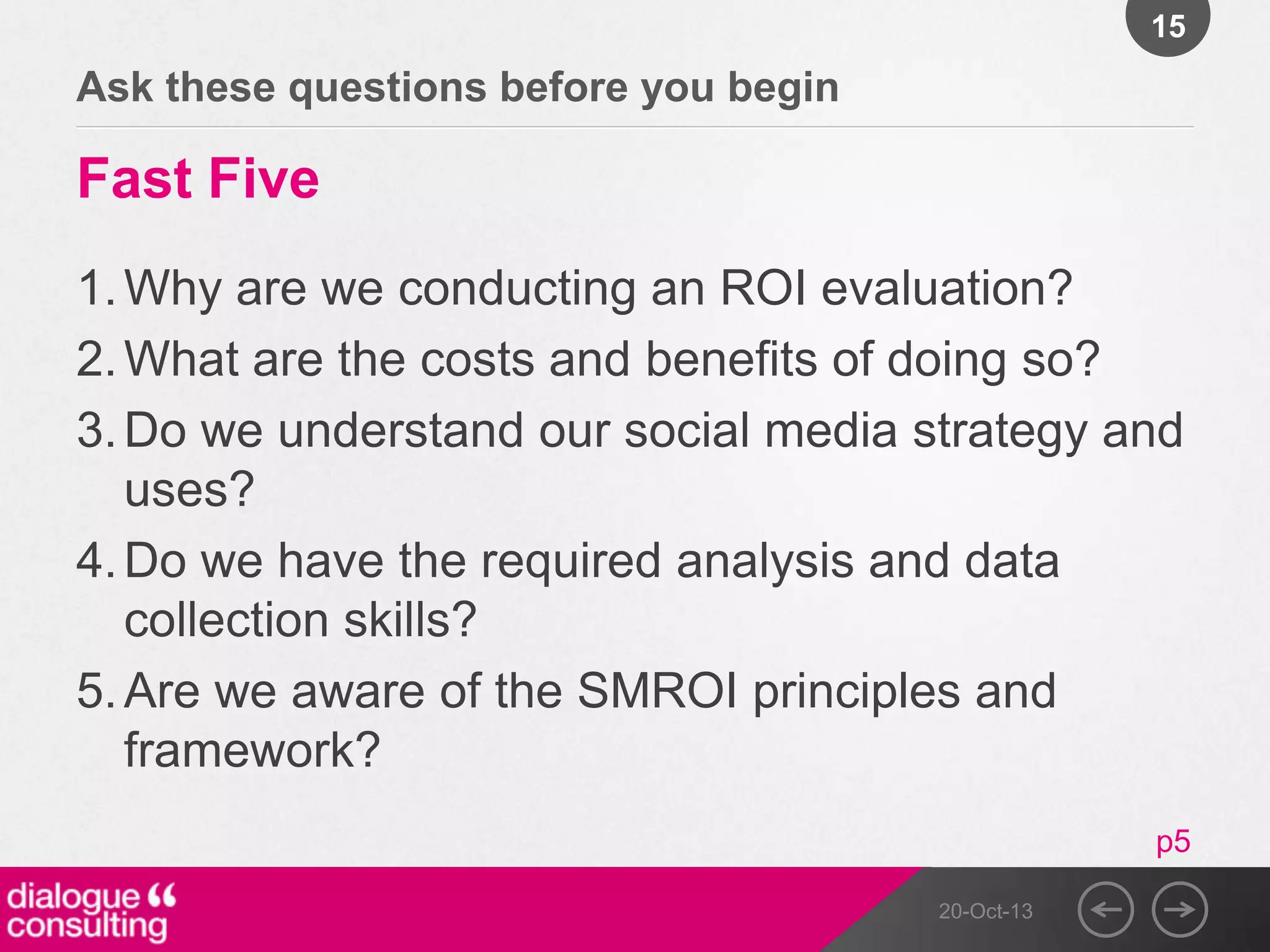 15

Ask these questions before you begin

Fast Five

1. Why are we conducting an ROI evaluation?
2. What are the costs and benefits of doing so?
3. Do we understand our social media strategy and uses?
4. Do we have the required analysis and data collection skills?
5. Are we aware of the SMROI principles and framework?

p5

dialogue consulting

20-Oct-13